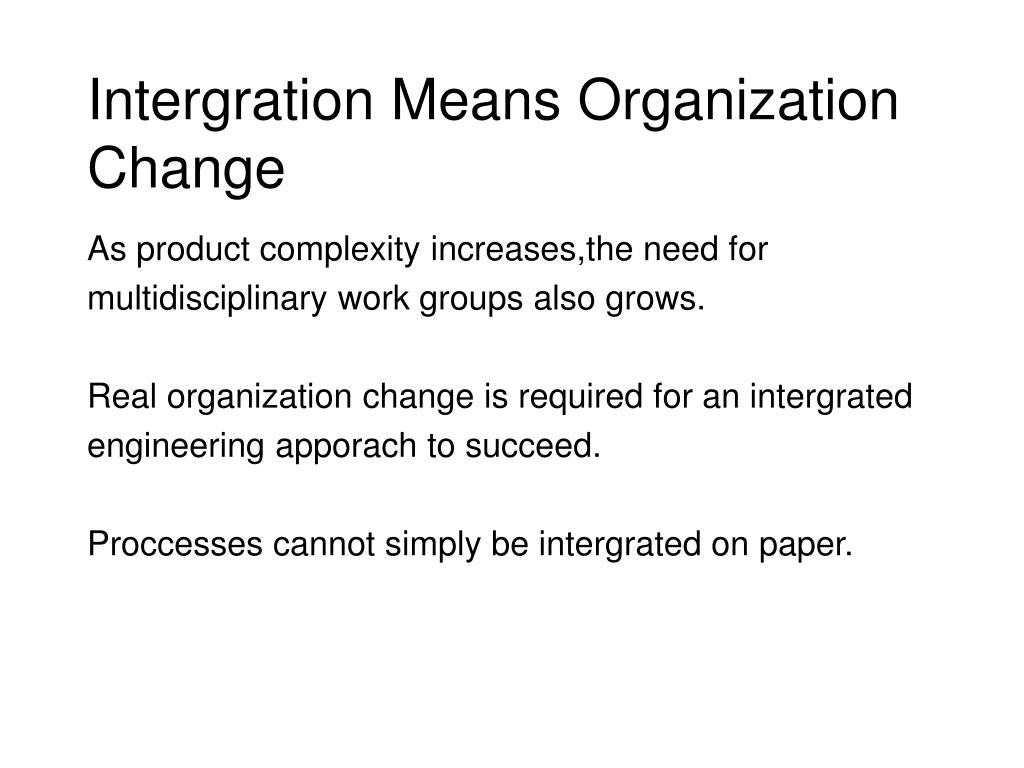 Intergration Means Organization Change

As product complexity increases,the need for multidisciplinary work groups also grows.

Real organization change is required for an intergrated engineering apporach to succeed.

Proccesses cannot simply be intergrated on paper.